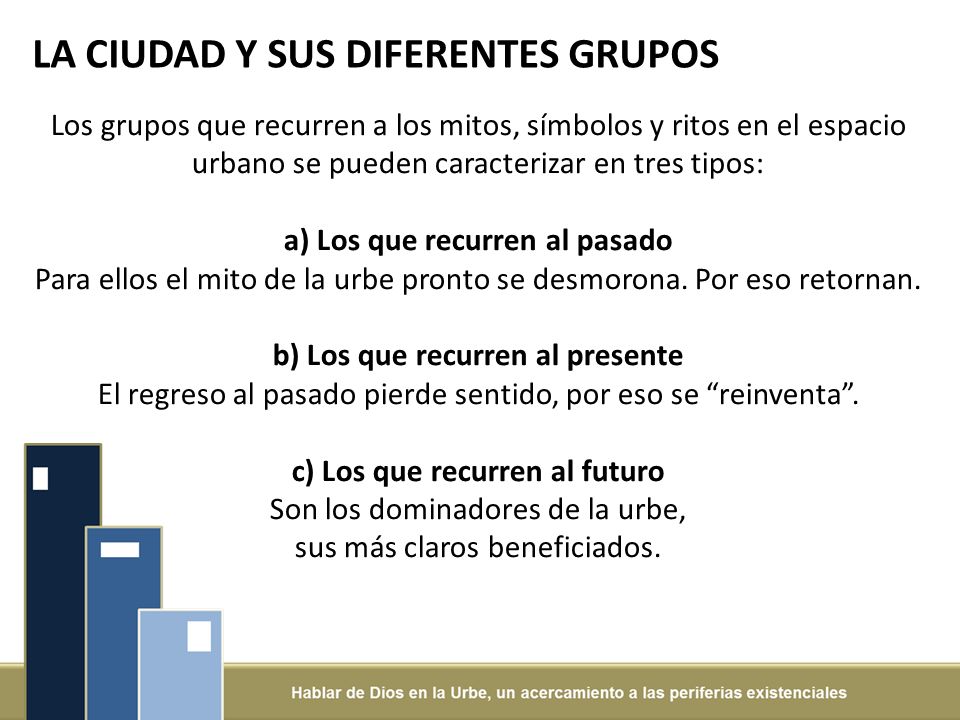 LA CIUDAD Y SUS DIFERENTES GRUPOS

Los grupos que recurren a los mitos, símbolos y ritos en el espacio urbano se pueden caracterizar en tres tipos:

a) Los que recurren al pasado
Para ellos el mito de la urbe pronto se desmorona. Por eso retornan.

b) Los que recurren al presente
El regreso al pasado pierde sentido, por eso se “reinventa”.

c) Los que recurren al futuro
Son los dominadores de la urbe, sus más claros beneficiados.

Hablar de Dios en la Urbe, un acercamiento a las periferias existenciales